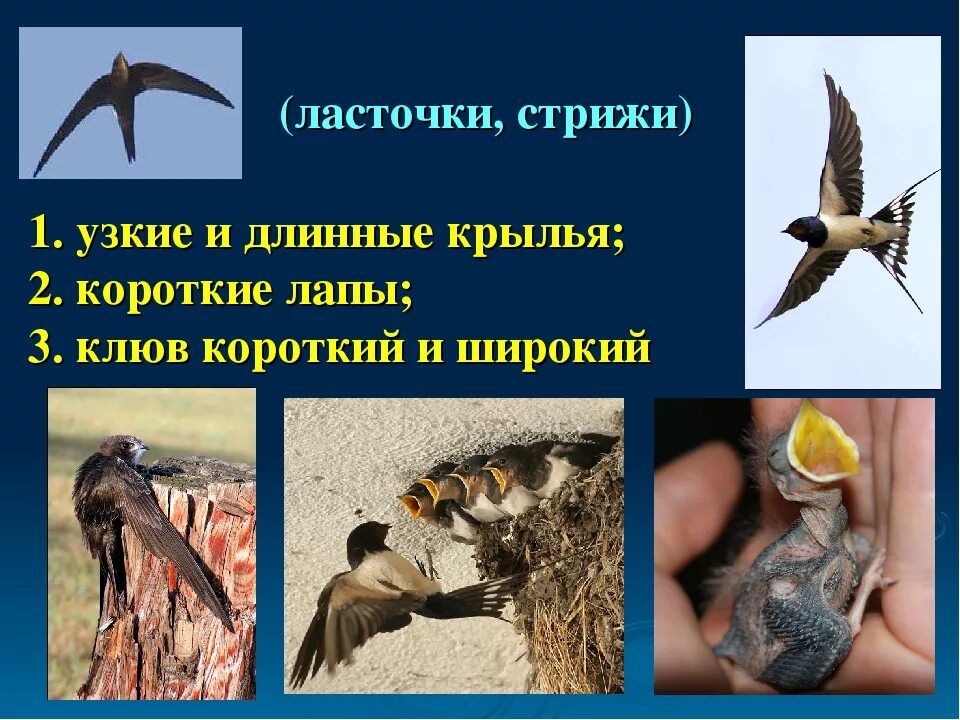 (ласточки, стрижи)

1. узкие и длинные крылья;
2. короткие лапы;
3. клюв короткий и широкий